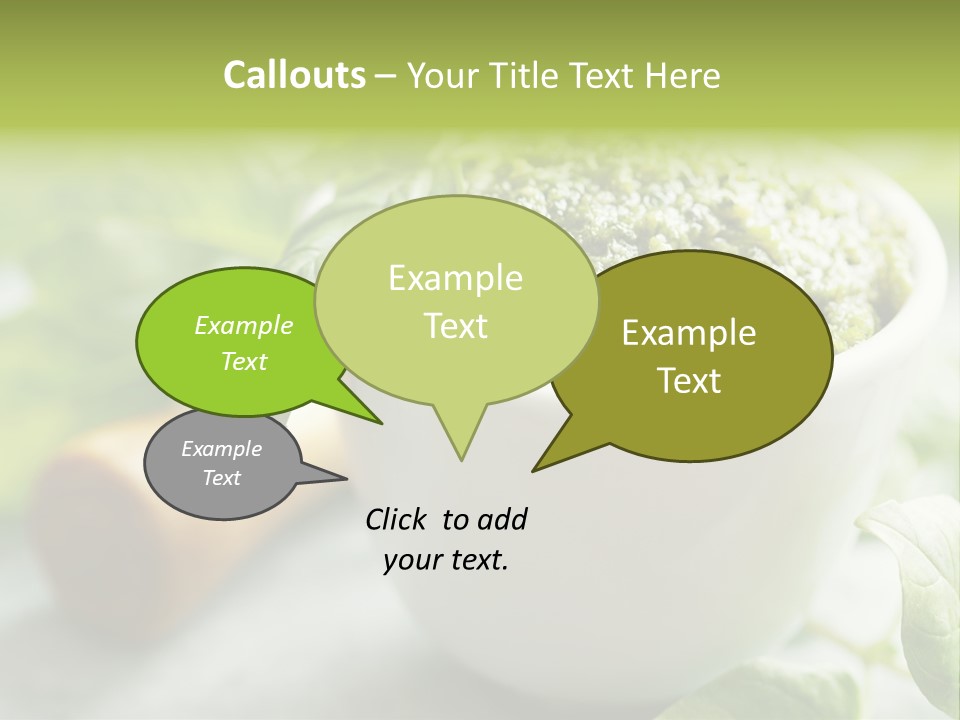 Callouts – Your Title Text Here

Example Text

Example Text

Example Text

Example Text

Click to add your text.